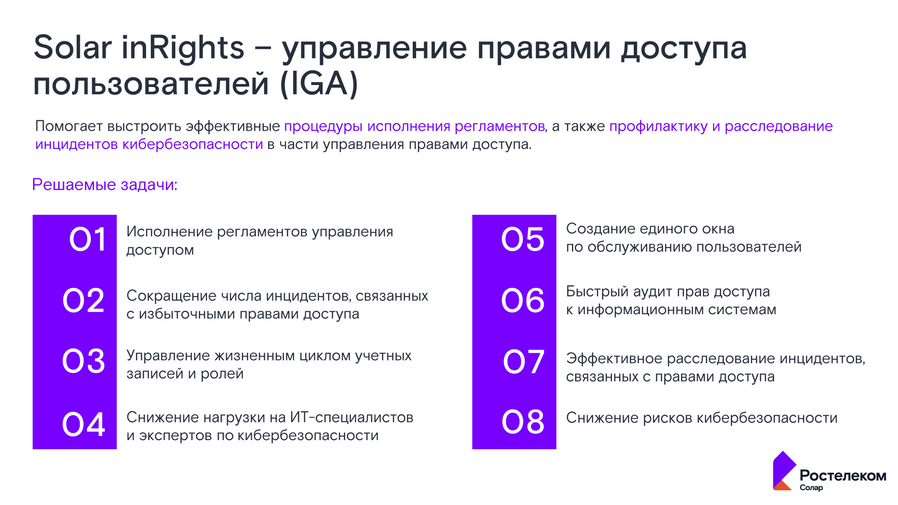 Solar inRights – управление правами доступа пользователей (IGA)

Помогает выстроить эффективные процедуры исполнения регламентов, а также профилактику и расследование инцидентов кибербезопасности в части управления правами доступа.

Решаемые задачи:

01 Исполнение регламентов управления доступом

02 Сокращение числа инцидентов, связанных с избыточными правами доступа

03 Управление жизненным циклом учетных записей и ролей

04 Снижение нагрузки на ИТ-специалистов и экспертов по кибербезопасности

05 Создание единого окна по обслуживанию пользователей

06 Быстрый аудит прав доступа к информационным системам

07 Эффективное расследование инцидентов, связанных с правами доступа

08 Снижение рисков кибербезопасности

Ростелеком
Солар